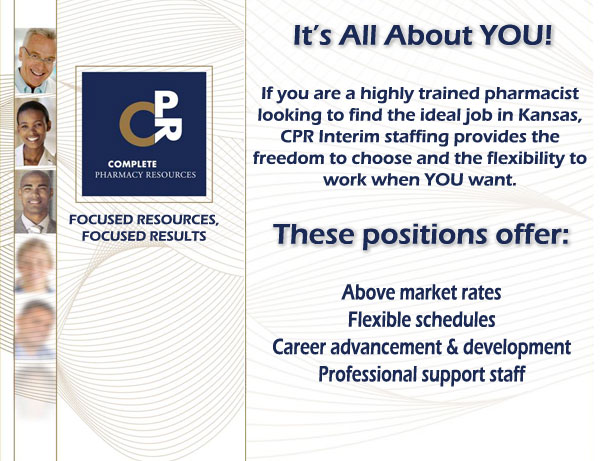 CPR
COMPLETE
PHARMACY RESOURCES

FOCUSED RESOURCES, FOCUSED RESULTS

It's All About YOU!

If you are a highly trained pharmacist looking to find the ideal job in Kansas, CPR Interim staffing provides the freedom to choose and the flexibility to work when YOU want.

These positions offer:

Above market rates
Flexible schedules
Career advancement & development
Professional support staff